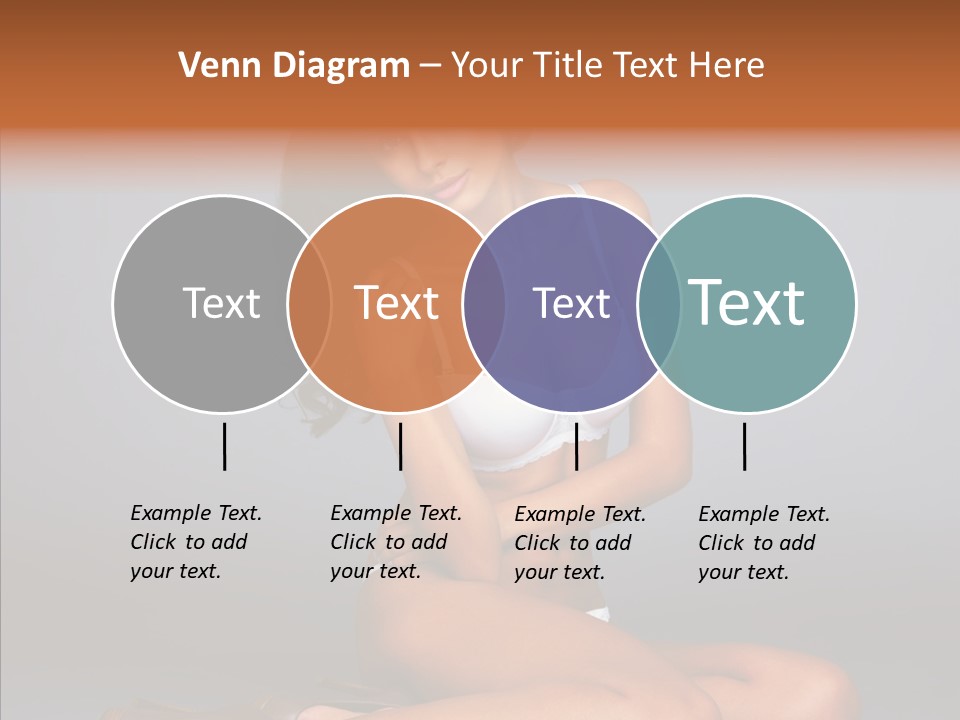 Venn Diagram – Your Title Text Here

Text

Text

Text

Text

Example Text. Click to add your text.

Example Text. Click to add your text.

Example Text. Click to add your text.

Example Text. Click to add your text.